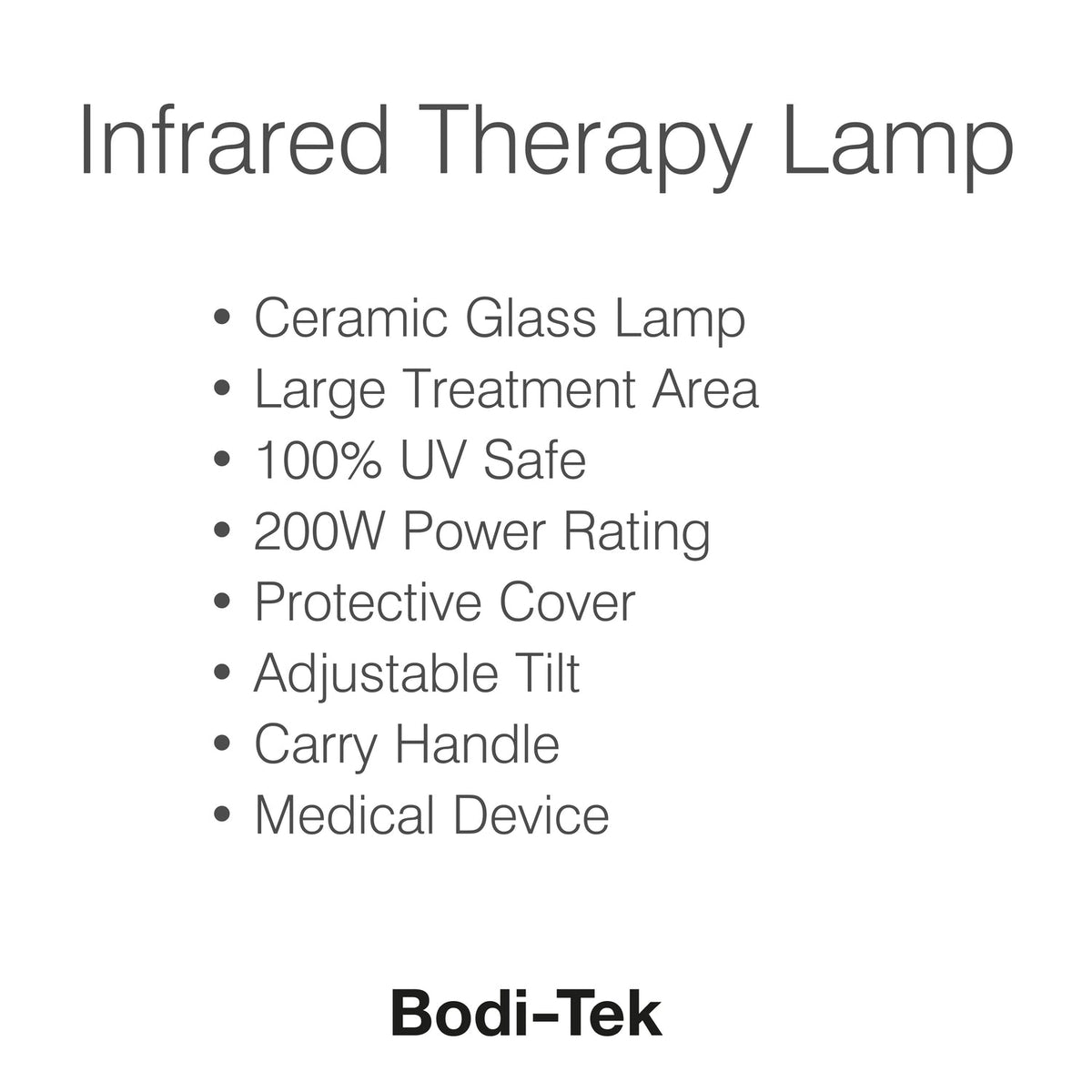 Infrared Therapy Lamp

• Ceramic Glass Lamp
• Large Treatment Area
• 100% UV Safe
• 200W Power Rating
• Protective Cover
• Adjustable Tilt
• Carry Handle
• Medical Device

Bodi-Tek